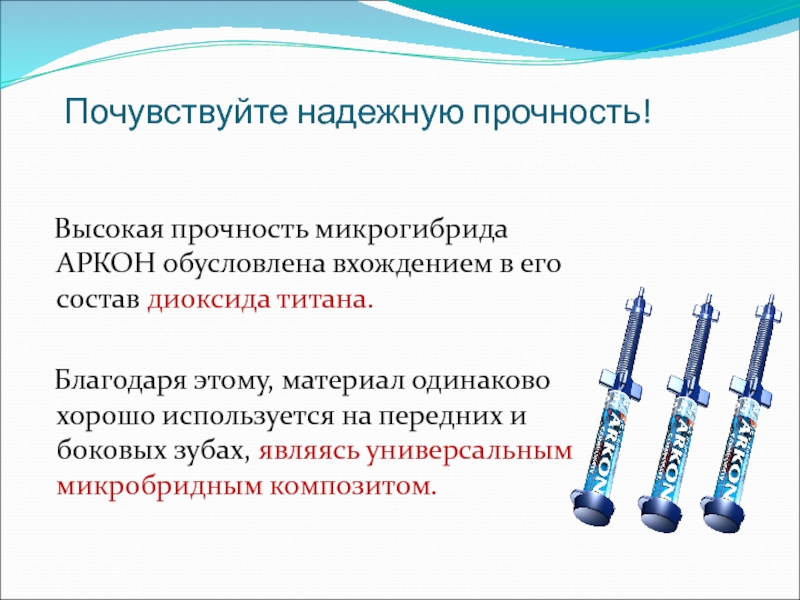 Почувствуйте надежную прочность!

Высокая прочность микрогибрида АРКОН обусловлена вхождением в его состав диоксида титана.

Благодаря этому, материал одинаково хорошо используется на передних и боковых зубах, являясь универсальным микробридным композитом.

ARKON

ARKON

ARKON